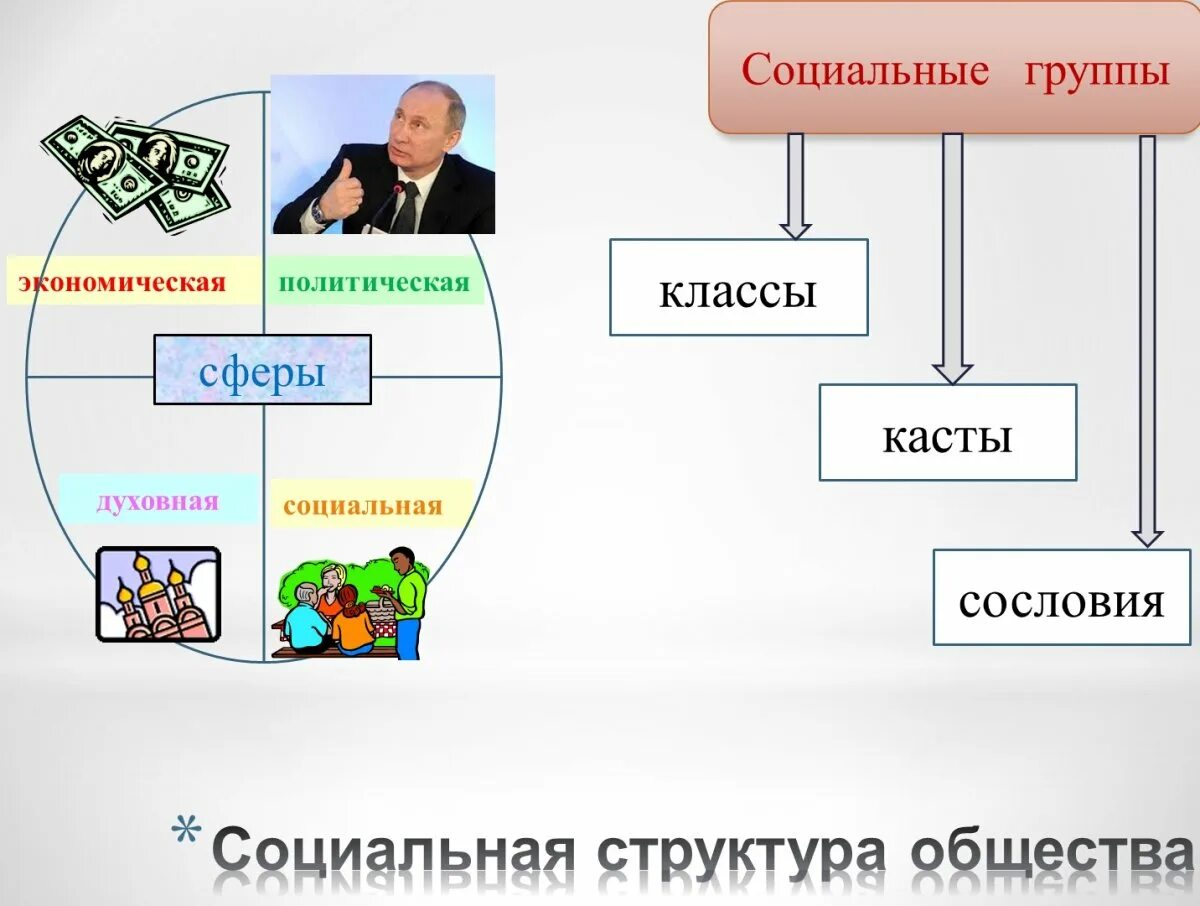 экономическая

политическая

сферы

духовная

социальная

Социальные группы

классы

касты

сословия

* Социальная структура общества